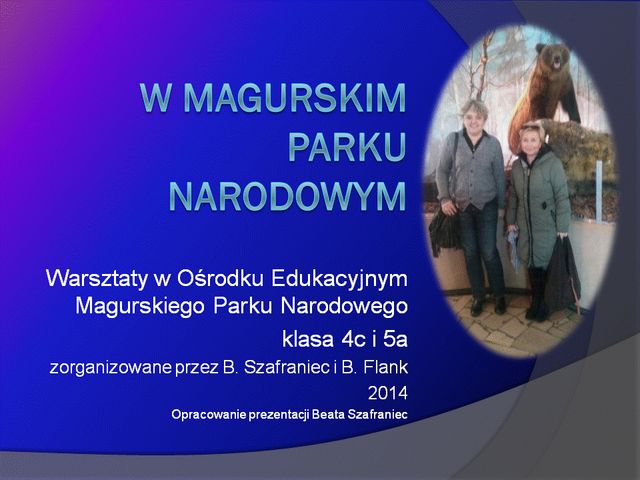 W MAGURSKIM PARKU NARODOWYM

Warsztaty w Ośrodku Edukacyjnym Magurskiego Parku Narodowego

klasa 4c i 5a

zorganizowane przez B. Szafraniec i B. Flank

2014

Opracowanie prezentacji Beata Szafraniec